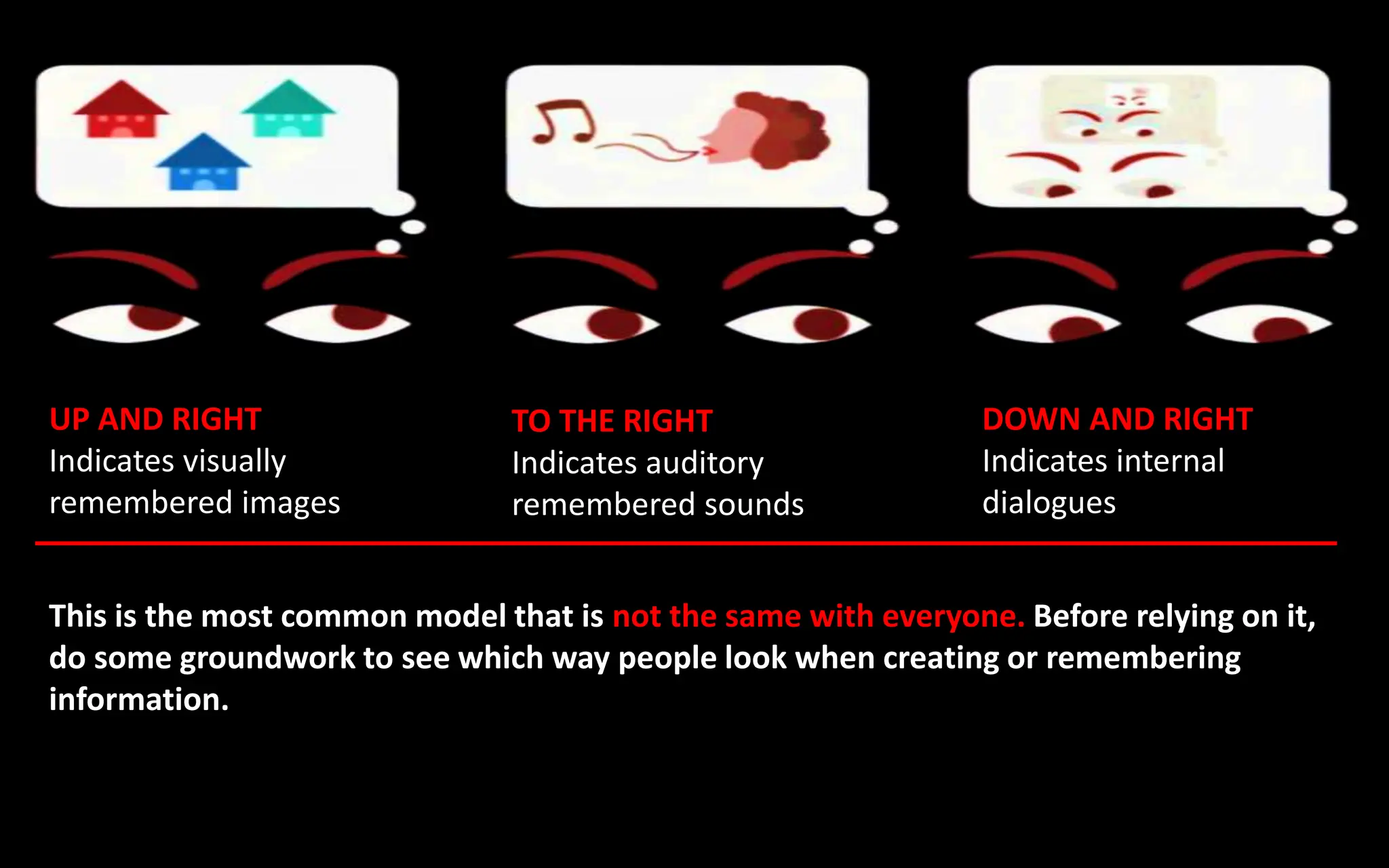 UP AND RIGHT
Indicates visually remembered images

TO THE RIGHT
Indicates auditory remembered sounds

DOWN AND RIGHT
Indicates internal dialogues

This is the most common model that is not the same with everyone. Before relying on it, do some groundwork to see which way people look when creating or remembering information.